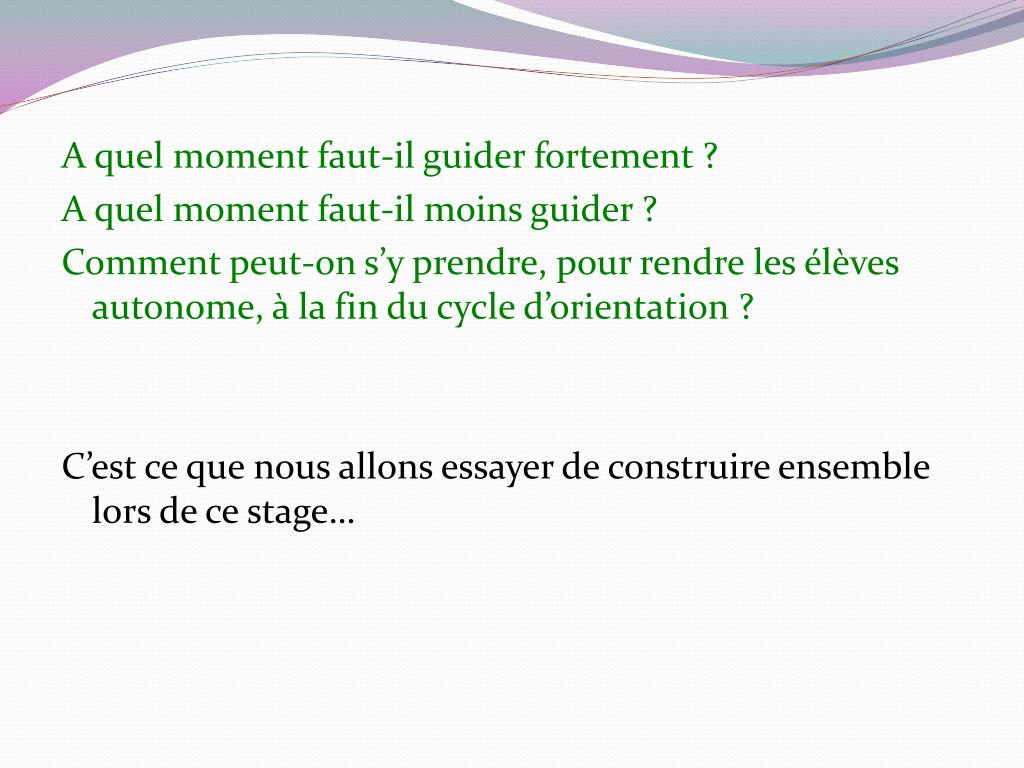 A quel moment faut-il guider fortement ?
A quel moment faut-il moins guider ?
Comment peut-on s’y prendre, pour rendre les élèves autonome, à la fin du cycle d’orientation ?

C’est ce que nous allons essayer de construire ensemble lors de ce stage…